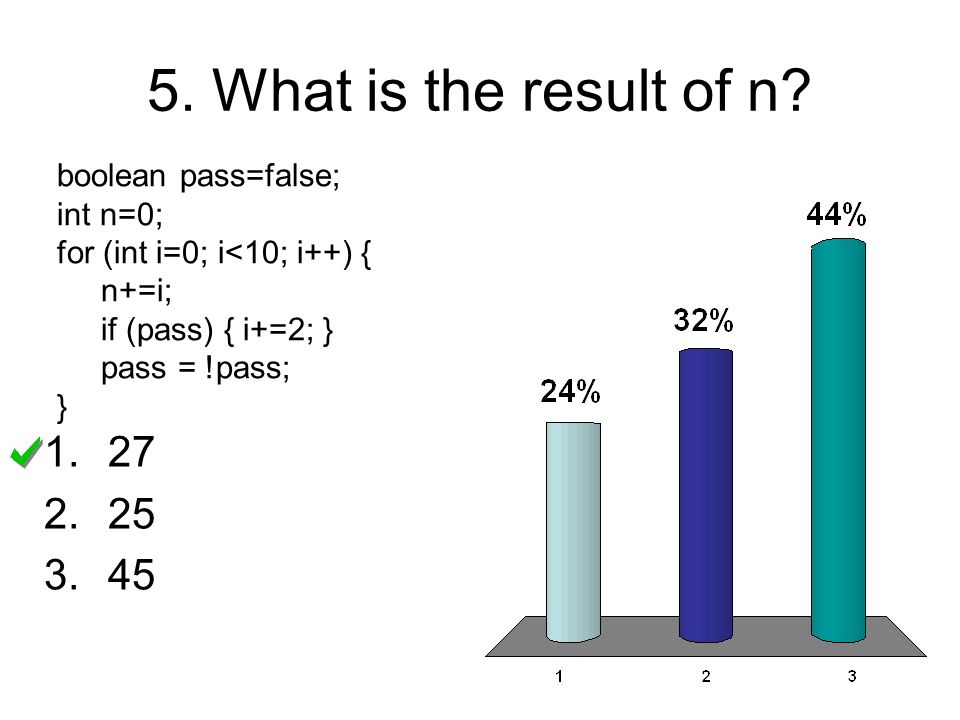 5. What is the result of n?

boolean pass=false;
int n=0;
for (int i=0; i<10; i++) {
n+=i;
if (pass) { i+=2; }
pass = !pass;
}

1. 27
2. 25
3. 45

24%
32%
44%

1
2
3